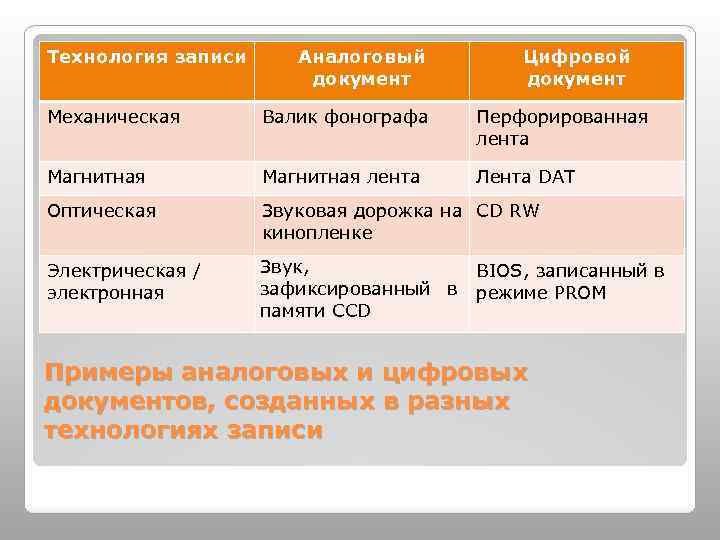 | Технология записи | Аналоговый документ | Цифровой документ |
|---|---|---|
| Механическая | Валик фонографа | Перфорированная лента |
| Магнитная | Магнитная лента | Лента DAT |
| Оптическая | Звуковая дорожка на кинопленке | CD RW |
| Электрическая / электронная | Звук, зафиксированный в памяти CCD | BIOS, записанный в режиме PROM |

Примеры аналоговых и цифровых документов, созданных в разных технологиях записи